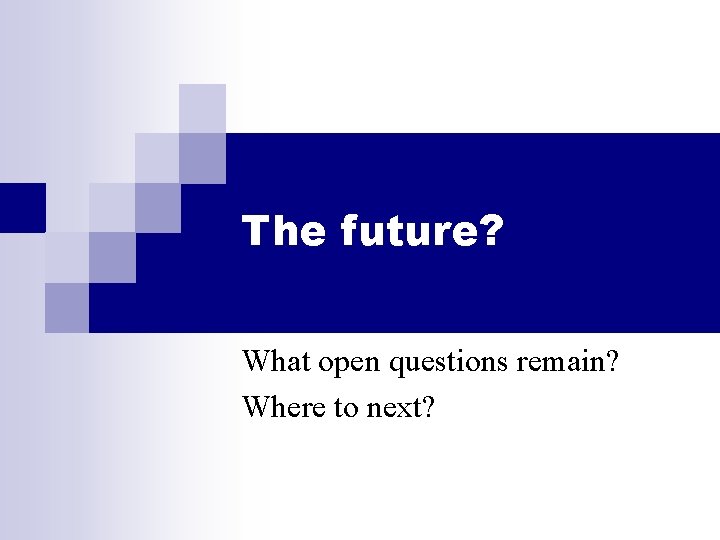 The future?

What open questions remain?
Where to next?